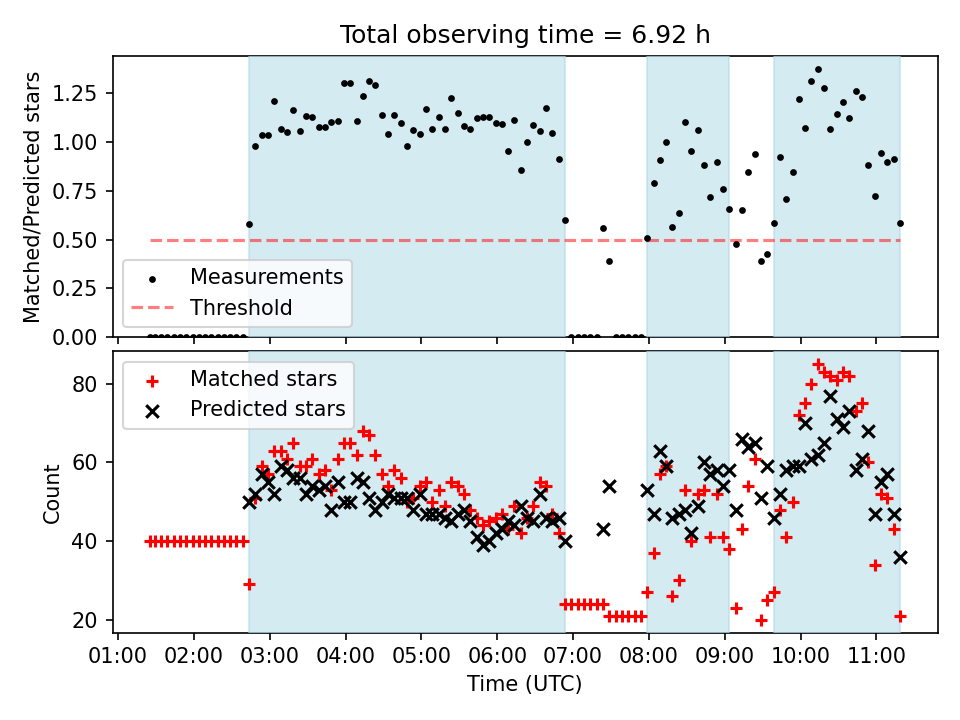 Total observing time = 6.92 h

Matched/Predicted stars

1.25
1.00
0.75
0.50
0.25
0.00

Measurements
Threshold

Count

80
60
40
20

Matched stars
Predicted stars

01:00 02:00 03:00 04:00 05:00 06:00 07:00 08:00 09:00 10:00 11:00

Time (UTC)